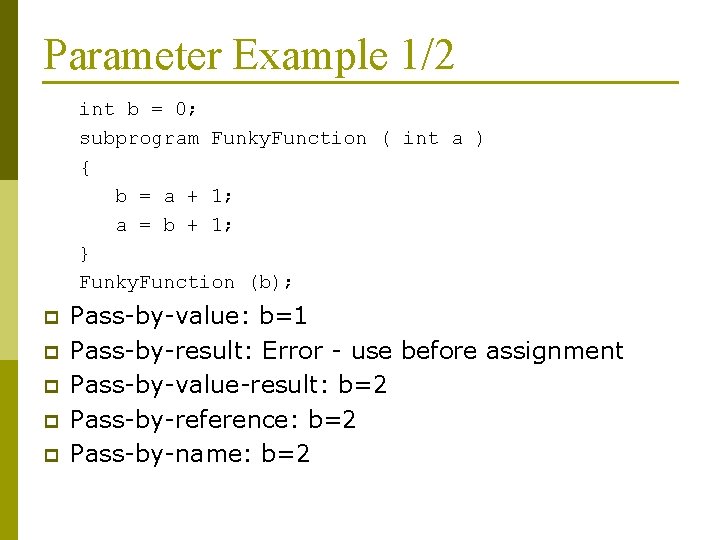 Parameter Example 1/2

int b = 0;
subprogram FunkyFunction ( int a )
{
b = a + 1;
a = b + 1;
}
FunkyFunction (b);

Pass-by-value: b=1
Pass-by-result: Error - use before assignment
Pass-by-value-result: b=2
Pass-by-reference: b=2
Pass-by-name: b=2